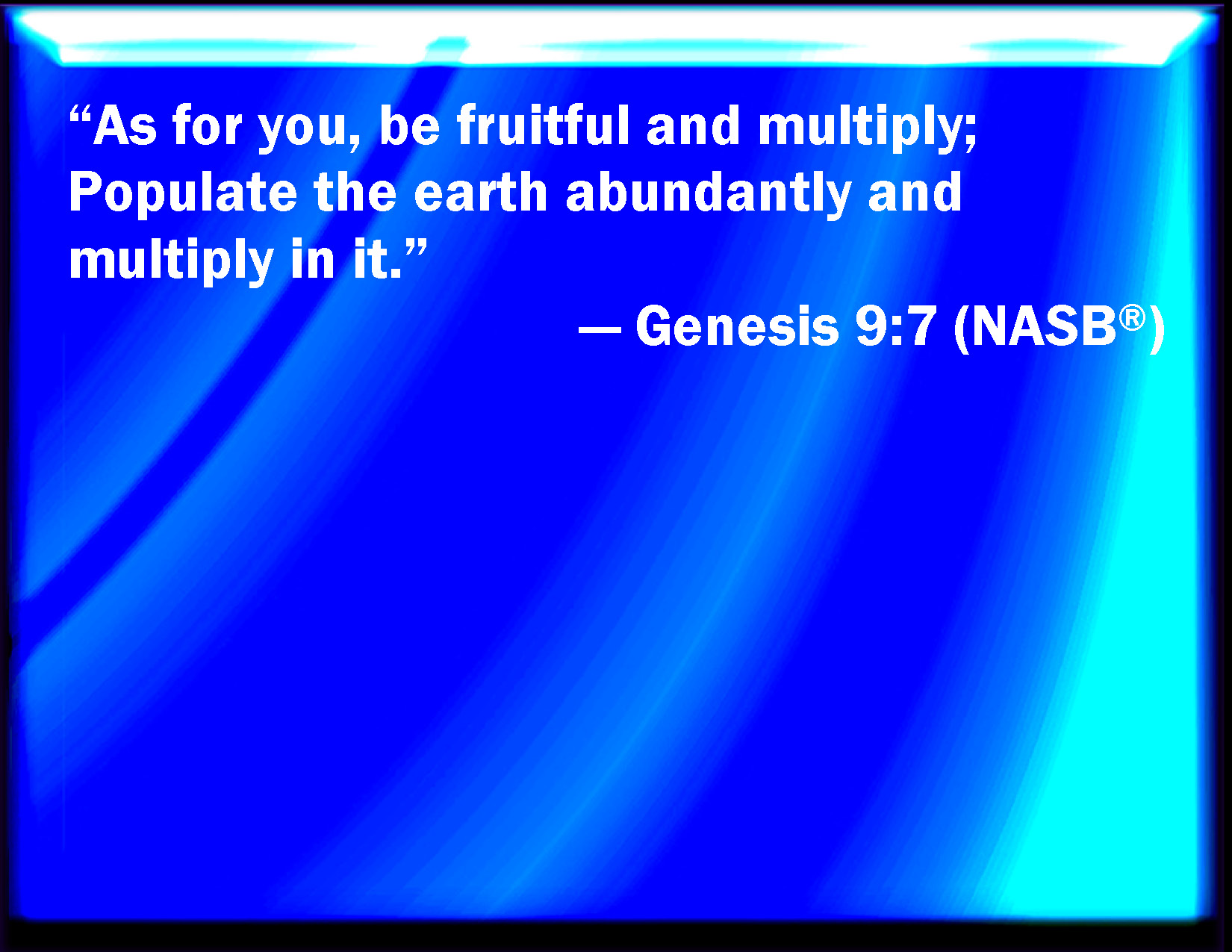 “As for you, be fruitful and multiply; Populate the earth abundantly and multiply in it.”

— Genesis 9:7 (NASB®)